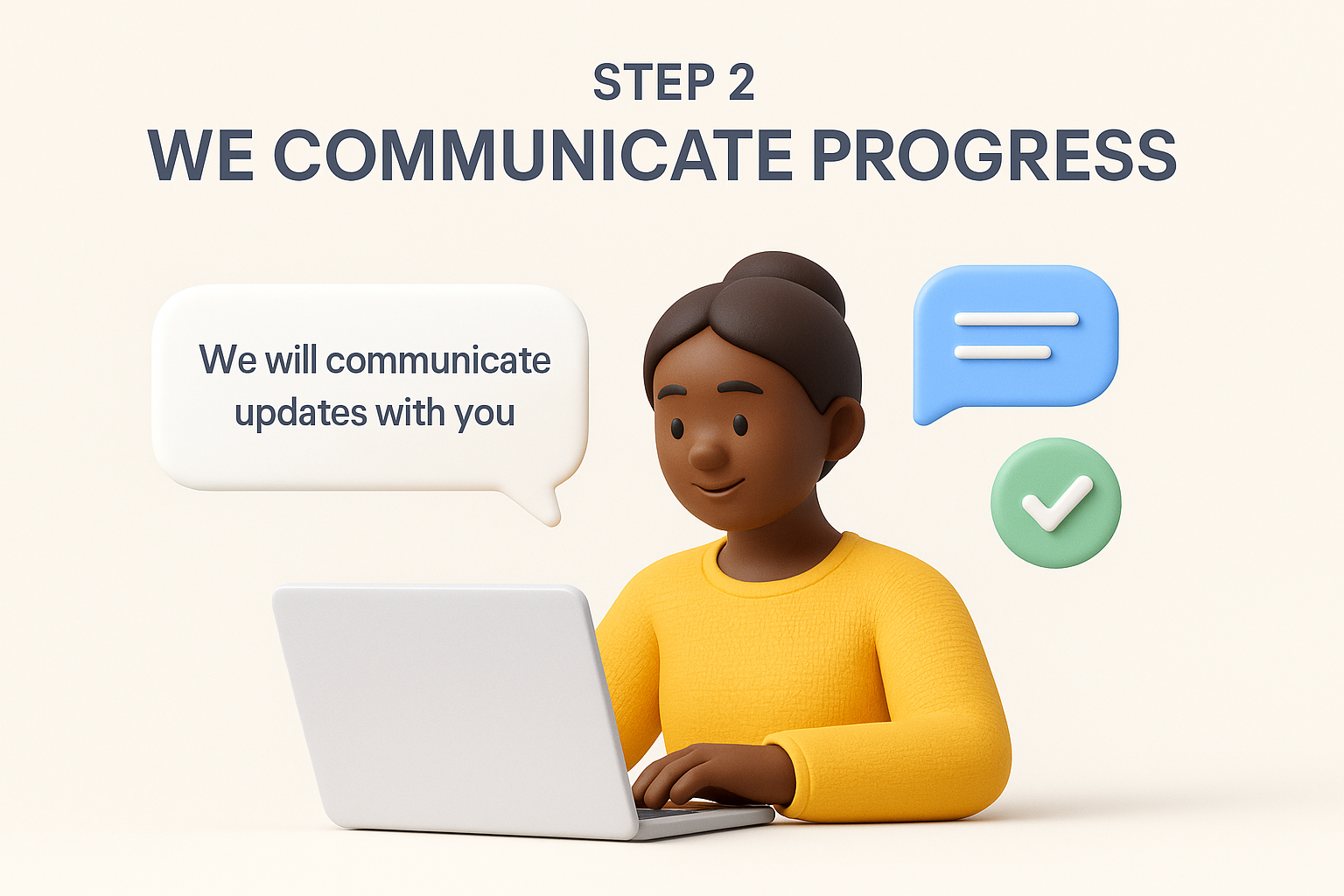 STEP 2
WE COMMUNICATE PROGRESS

We will communicate updates with you